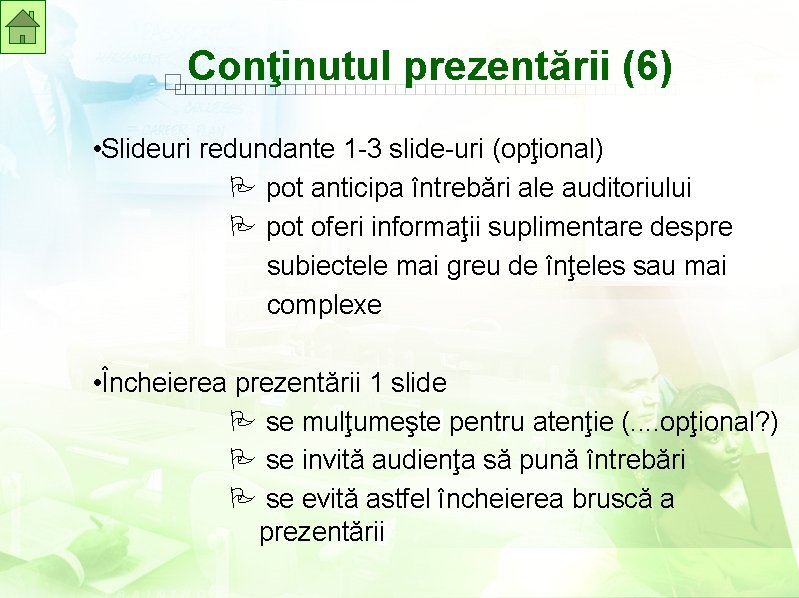 Conţinutul prezentării (6)

•Slideuri redundante 1-3 slide-uri (opţional)
pot anticipa întrebări ale auditoriului
pot oferi informaţii suplimentare despre subiectele mai greu de înţeles sau mai complexe

•Încheierea prezentării 1 slide
se mulţumeşte pentru atenţie (....opţional?)
se invită audienţa să pună întrebări
se evită astfel încheierea bruscă a prezentării